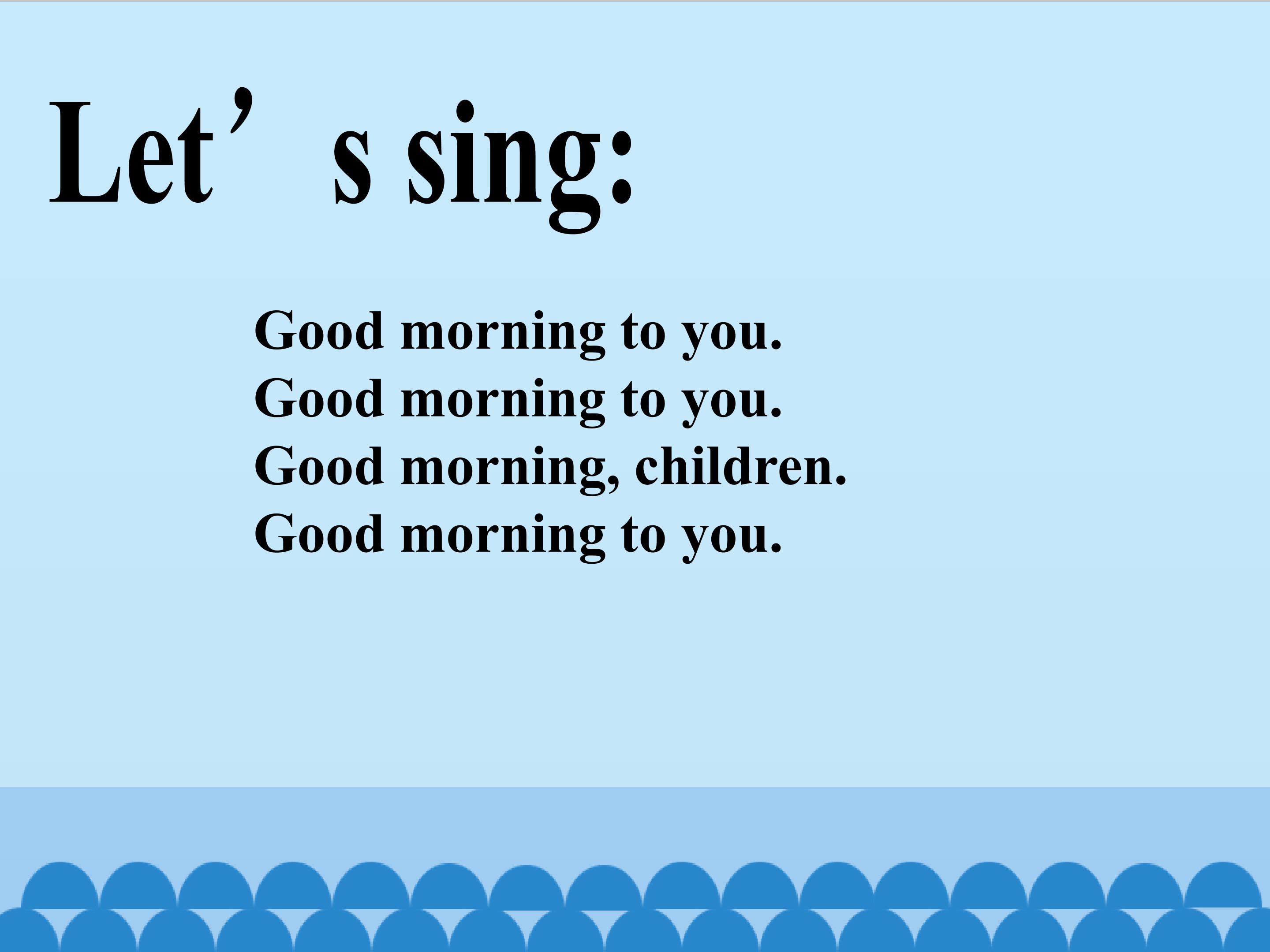 Let’s sing:

Good morning to you.
Good morning to you.
Good morning, children.
Good morning to you.